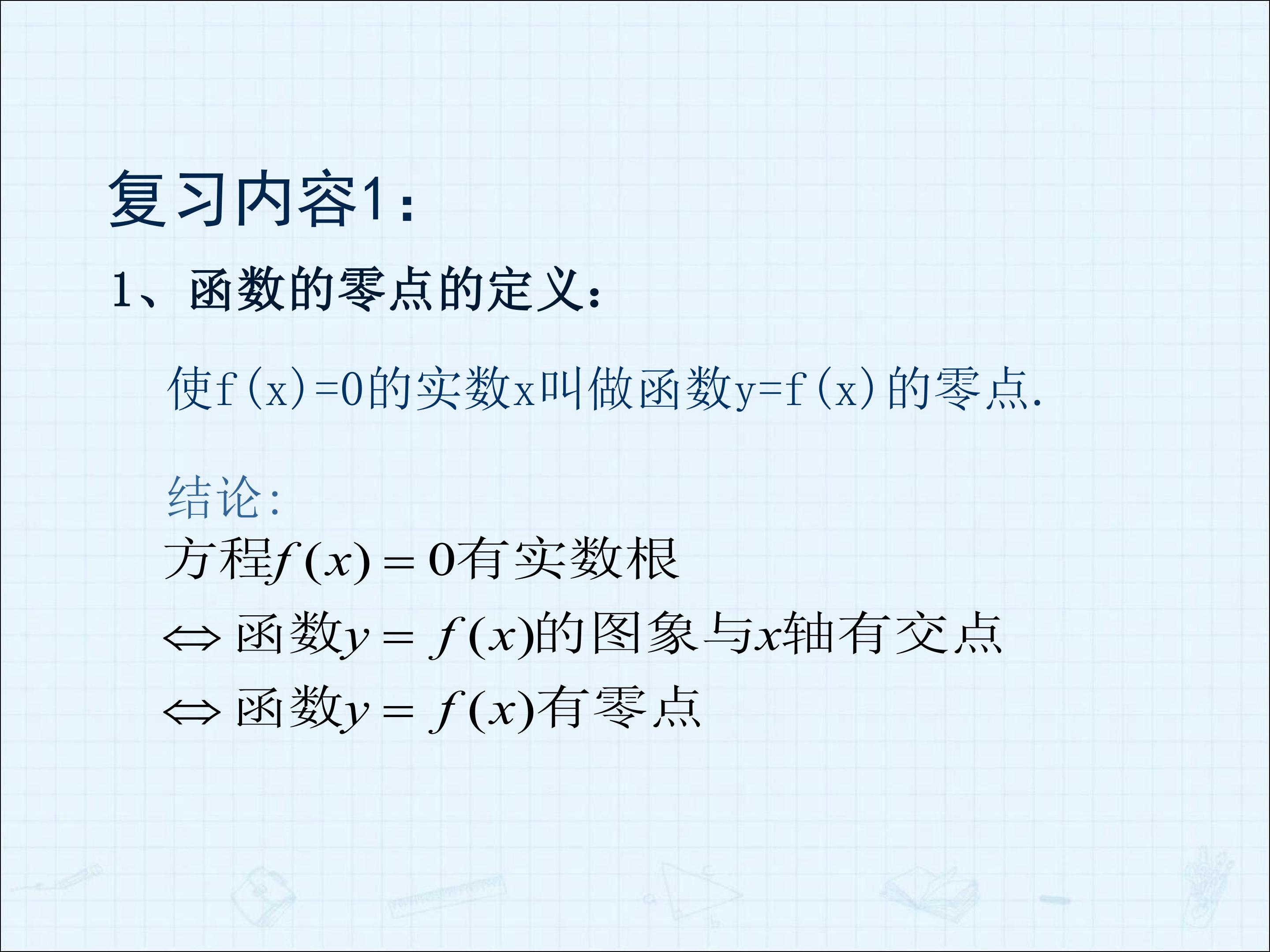 复习内容1：

1、函数的零点的定义：

使f(x)=0的实数x叫做函数y=f(x)的零点.

结论：

方程$f(x)=0$有实数根

$\Leftrightarrow$ 函数$y=f(x)$的图象与$x$轴有交点

$\Leftrightarrow$ 函数$y=f(x)$有零点